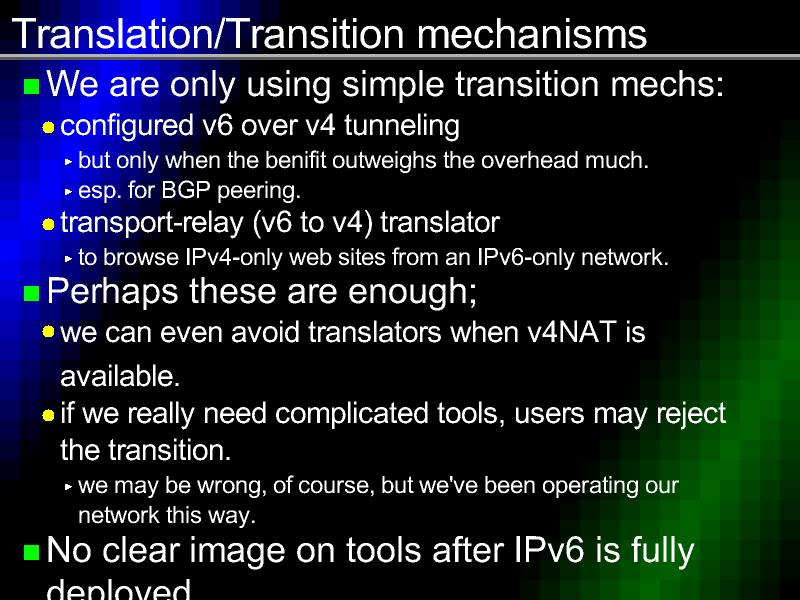 Translation/Transition mechanisms

We are only using simple transition mechs:

configured v6 over v4 tunneling

but only when the benifit outweighs the overhead much.

esp. for BGP peering.

transport-relay (v6 to v4) translator

to browse IPv4-only web sites from an IPv6-only network.

Perhaps these are enough;

we can even avoid translators when v4NAT is available.

if we really need complicated tools, users may reject the transition.

we may be wrong, of course, but we've been operating our network this way.

No clear image on tools after IPv6 is fully deployed